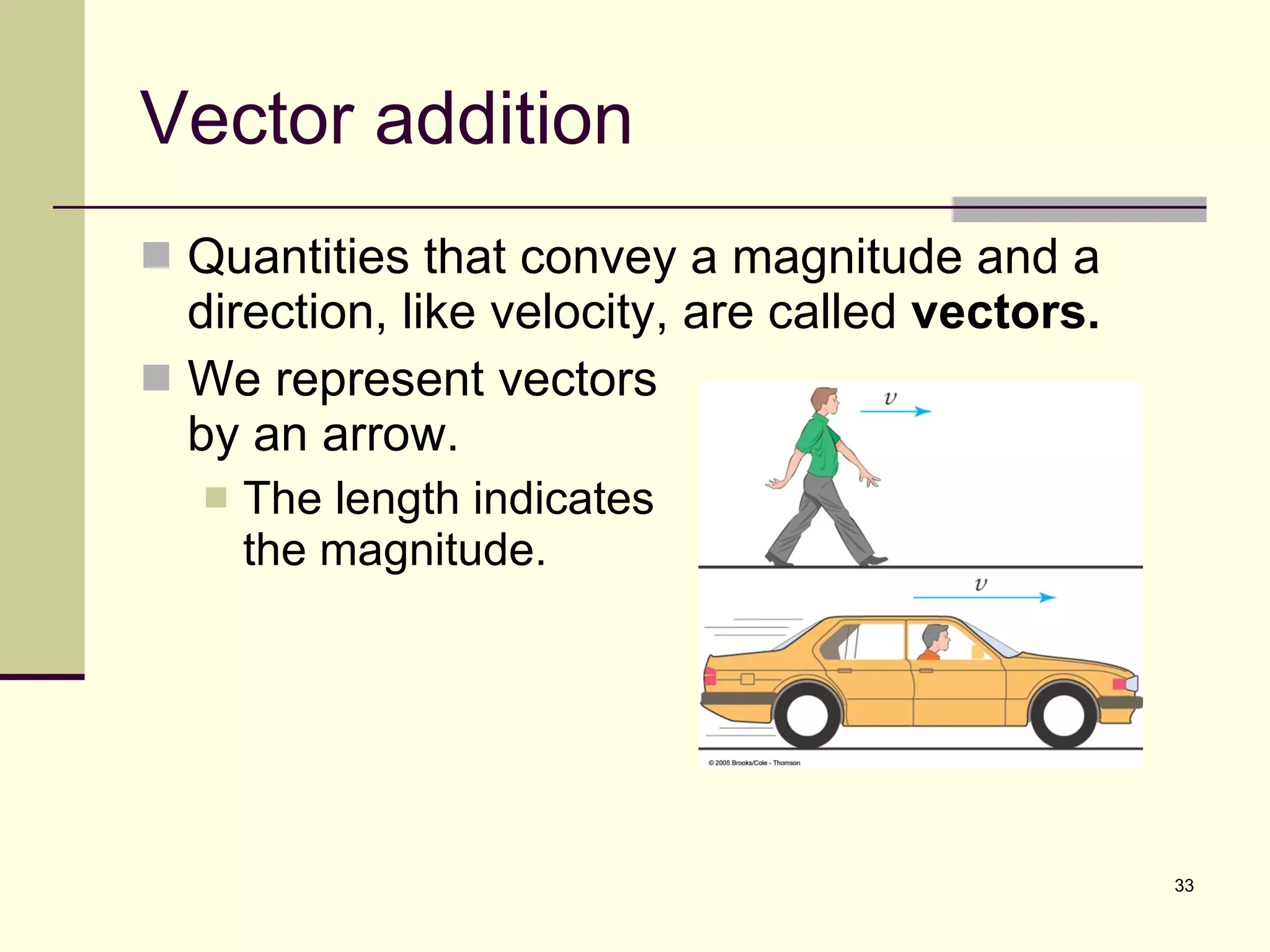 Vector addition

Quantities that convey a magnitude and a direction, like velocity, are called **vectors.**

We represent vectors by an arrow.

The length indicates the magnitude.

$v$

$v$

© 2005 Brooks/Cole - Thomson

33